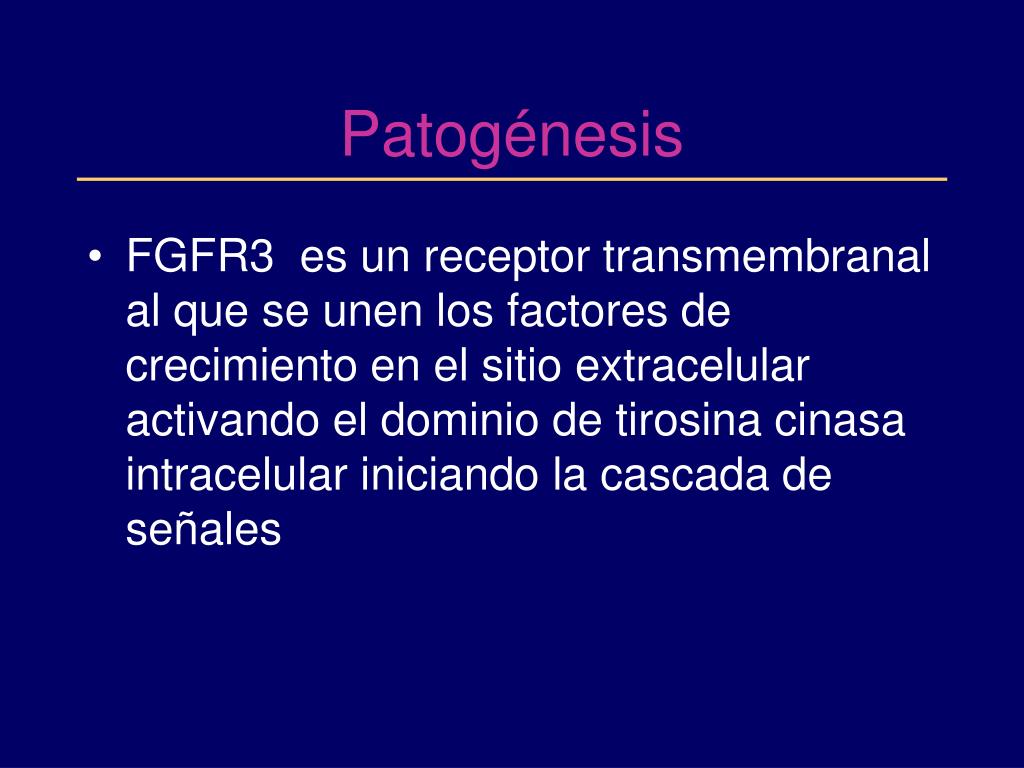 Patogénesis

• FGFR3 es un receptor transmembranal al que se unen los factores de crecimiento en el sitio extracelular activando el dominio de tirosina cinasa intracelular iniciando la cascada de señales